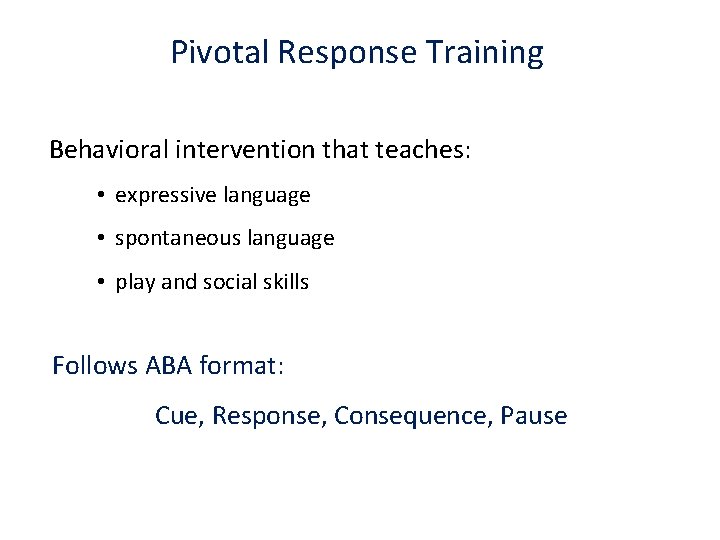 Pivotal Response Training

Behavioral intervention that teaches:

• expressive language
• spontaneous language
• play and social skills

Follows ABA format:

Cue, Response, Consequence, Pause